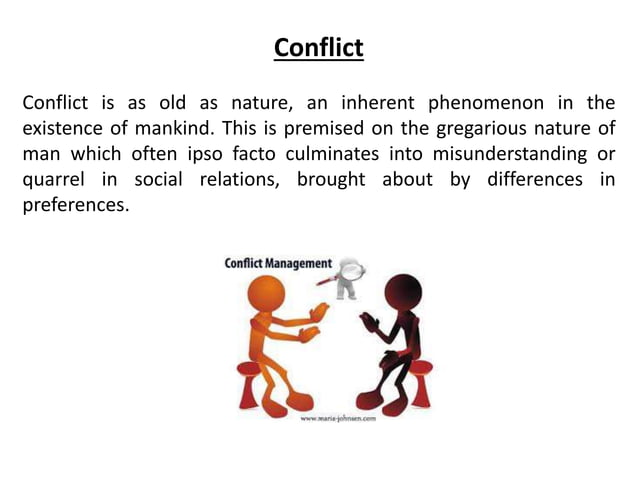 Conflict

Conflict is as old as nature, an inherent phenomenon in the existence of mankind. This is premised on the gregarious nature of man which often ipso facto culminates into misunderstanding or quarrel in social relations, brought about by differences in preferences.

Conflict Management

www.maria-johnsen.com